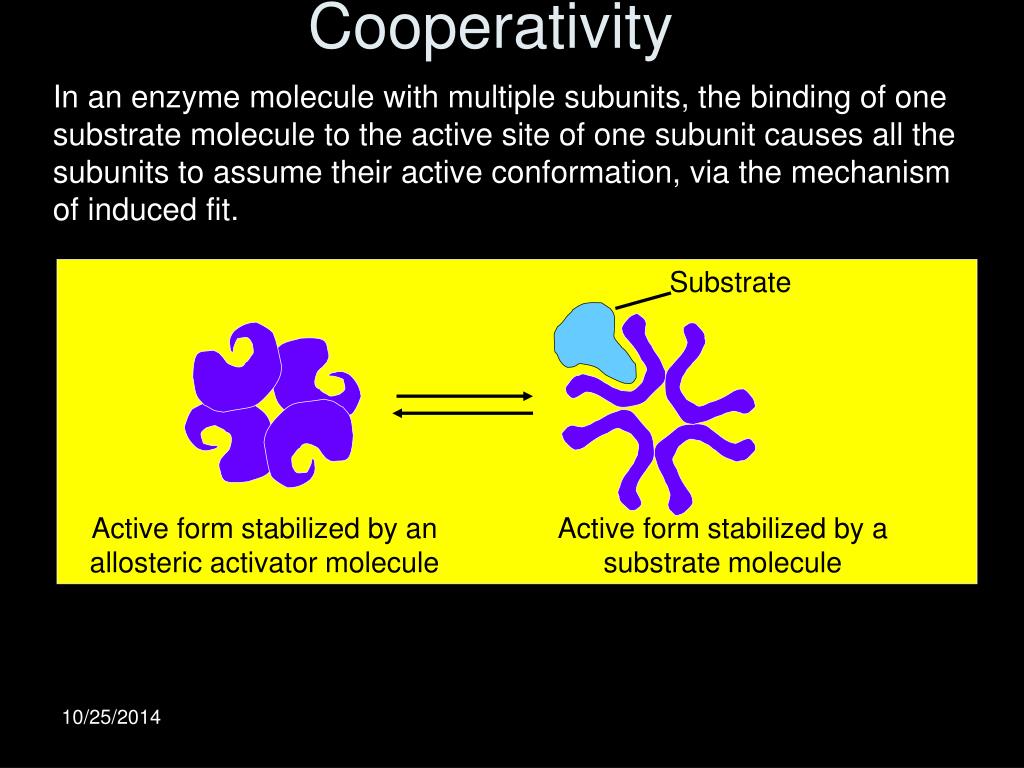 Cooperativity

In an enzyme molecule with multiple subunits, the binding of one substrate molecule to the active site of one subunit causes all the subunits to assume their active conformation, via the mechanism of induced fit.

Substrate

Active form stabilized by an allosteric activator molecule

Active form stabilized by a substrate molecule

10/25/2014